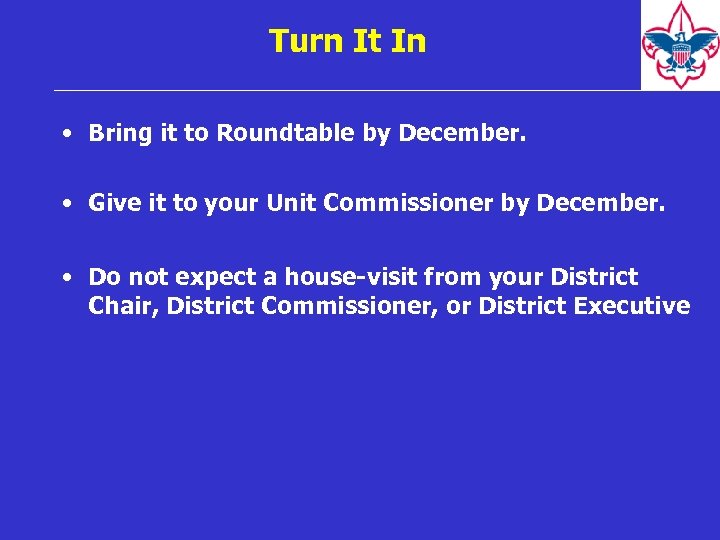 Turn It In

• Bring it to Roundtable by December.

• Give it to your Unit Commissioner by December.

• Do not expect a house-visit from your District Chair, District Commissioner, or District Executive